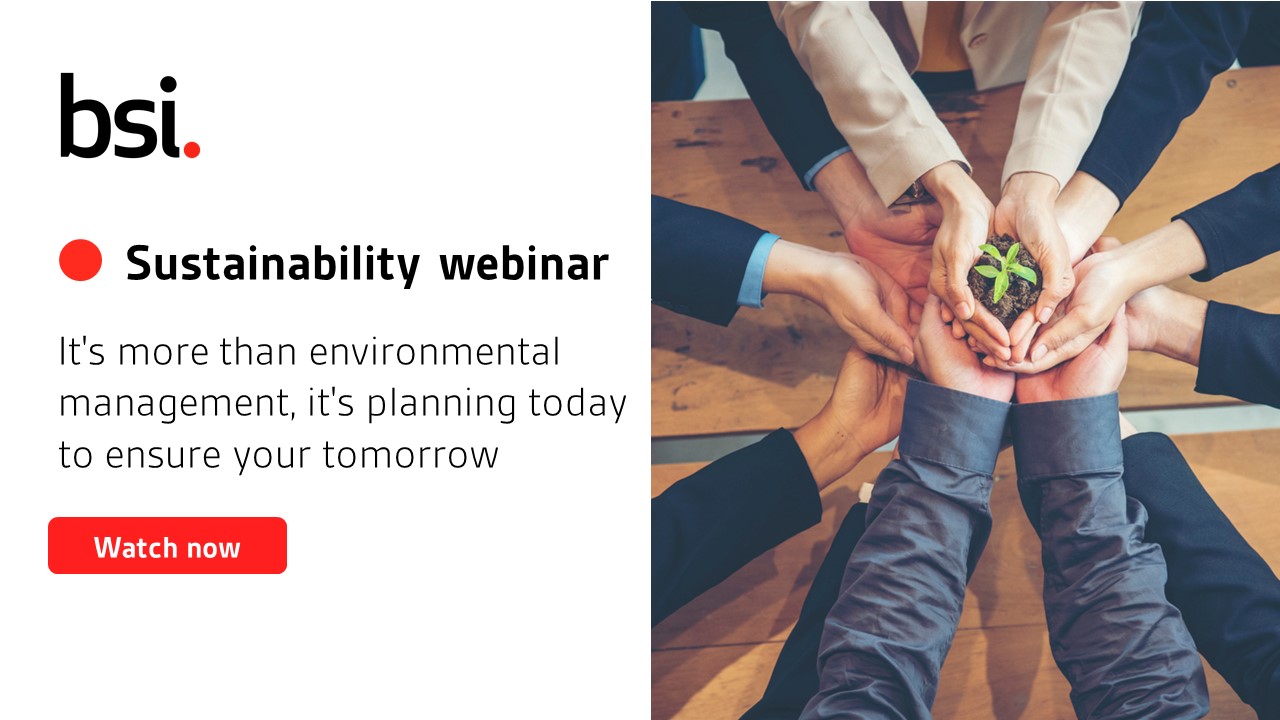 bsi.

Sustainability webinar

It's more than environmental management, it's planning today to ensure your tomorrow

Watch now